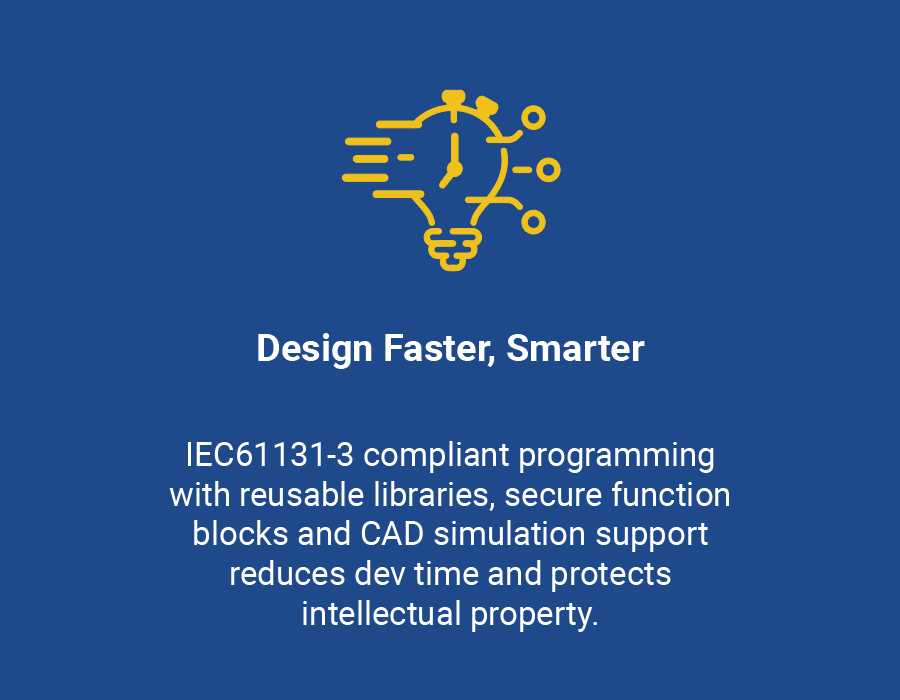 Design Faster, Smarter

IEC61131-3 compliant programming with reusable libraries, secure function blocks and CAD simulation support reduces dev time and protects intellectual property.